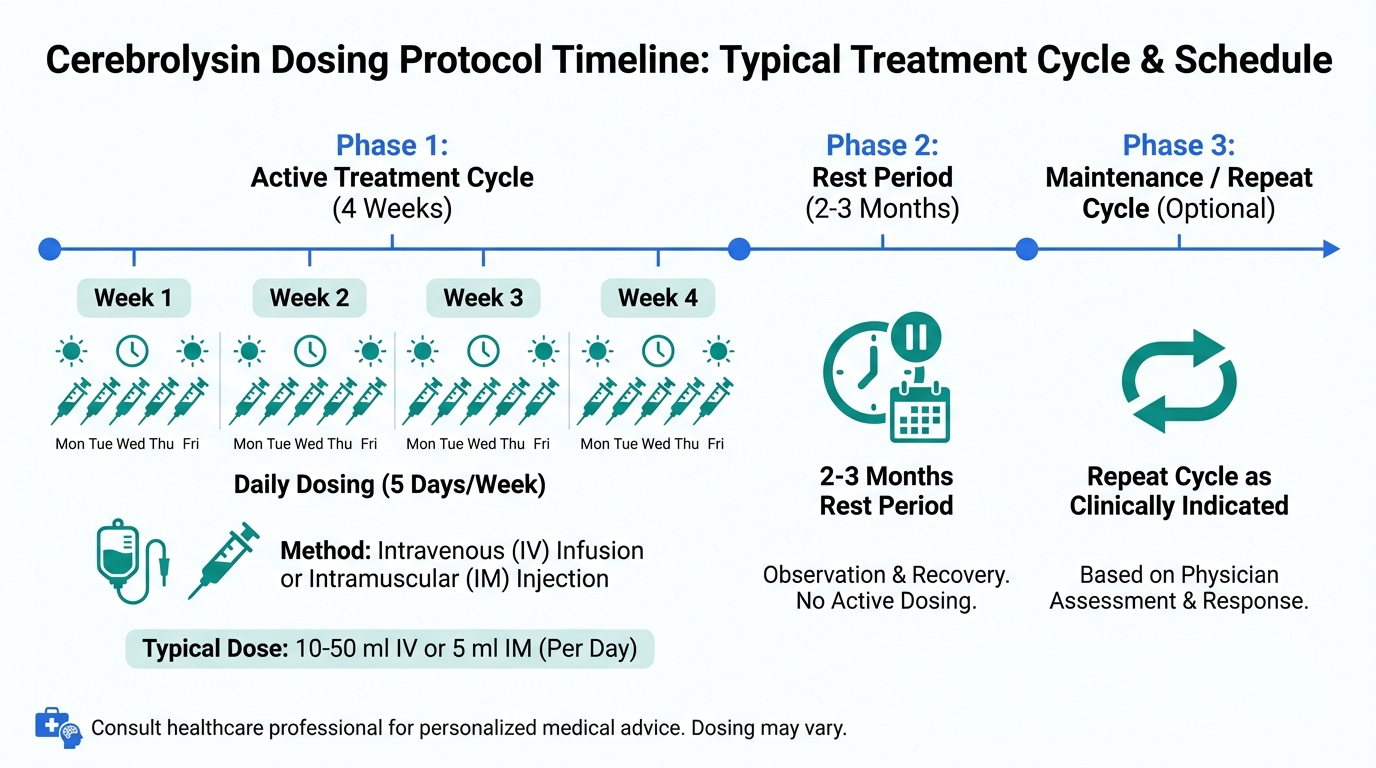 Cerebrolysin Dosing Protocol Timeline: Typical Treatment Cycle & Schedule

Phase 1:
Active Treatment Cycle
(4 Weeks)

Phase 2:
Rest Period
(2-3 Months)

Phase 3:
Maintenance / Repeat Cycle (Optional)

Week 1
Mon Tue Wed Thu Fri

Week 2
Mon Tue Wed Thu Fri

Week 3
Mon Tue Wed Thu Fri

Week 4
Mon Tue Wed Thu Fri

Daily Dosing (5 Days/Week)

Method: Intravenous (IV) Infusion or Intramuscular (IM) Injection

Typical Dose: 10-50 ml IV or 5 ml IM (Per Day)

2-3 Months
Rest Period

Observation & Recovery.
No Active Dosing.

Repeat Cycle as
Clinically Indicated

Based on Physician
Assessment & Response.

Consult healthcare professional for personalized medical advice. Dosing may vary.